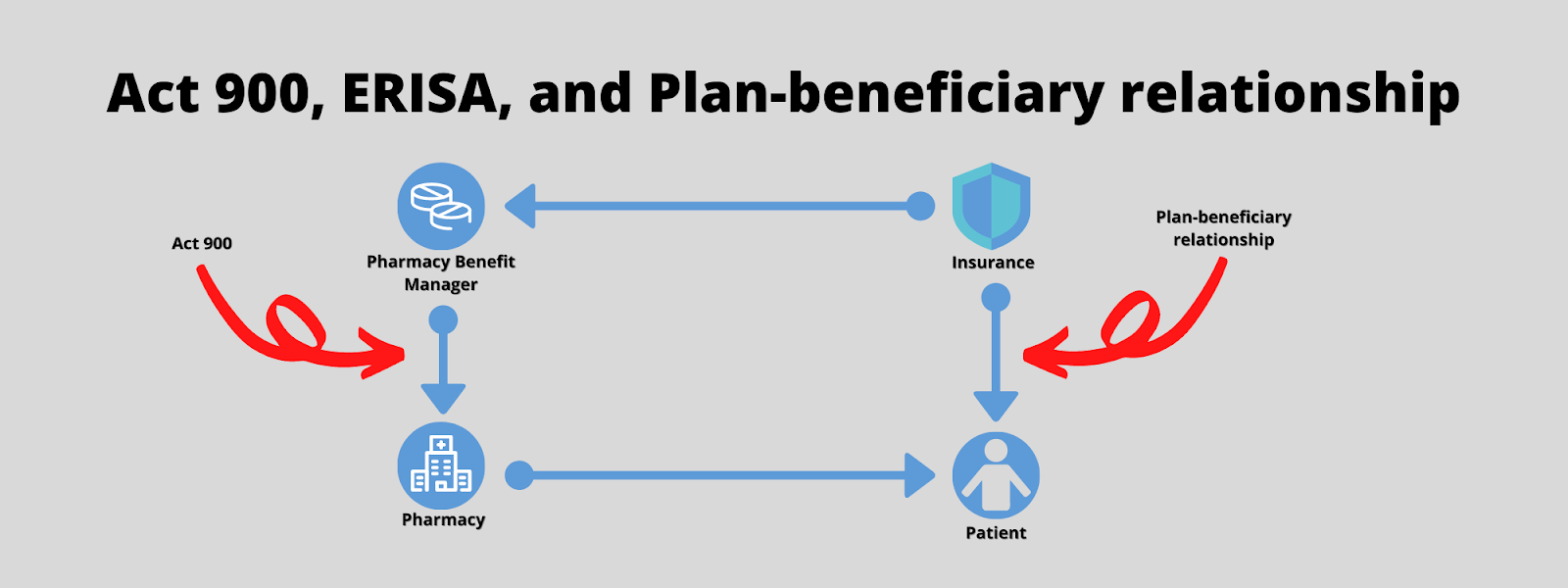 Act 900, ERISA, and Plan-beneficiary relationship

Act 900

Pharmacy Benefit Manager

Insurance

Plan-beneficiary relationship

Pharmacy

Patient